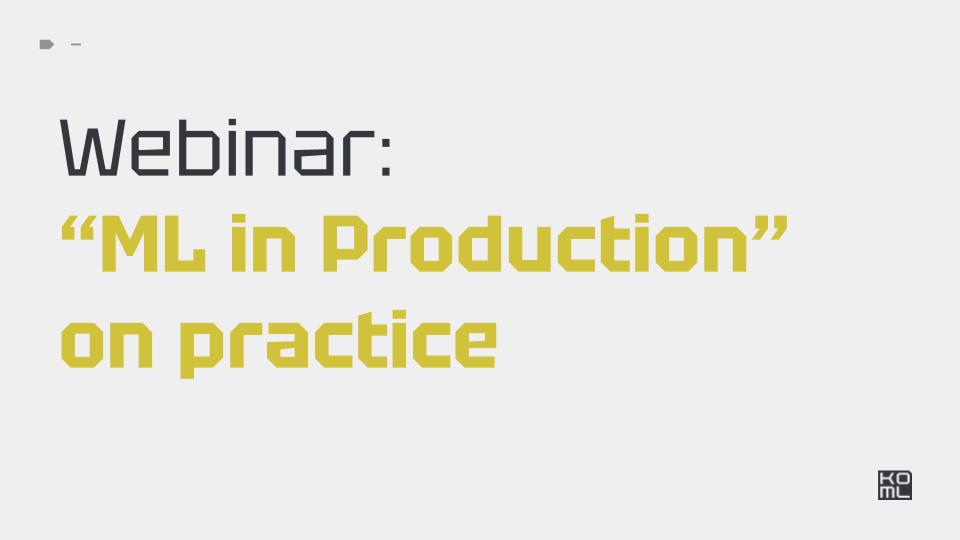 Webinar:
“ML in Production” on practice

KO
ML